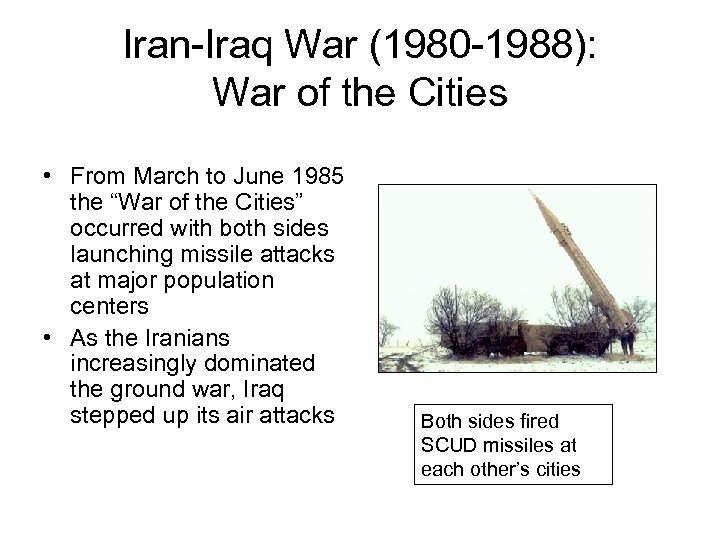 Iran-Iraq War (1980-1988): War of the Cities

• From March to June 1985 the “War of the Cities” occurred with both sides launching missile attacks at major population centers
• As the Iranians increasingly dominated the ground war, Iraq stepped up its air attacks

Both sides fired SCUD missiles at each other’s cities